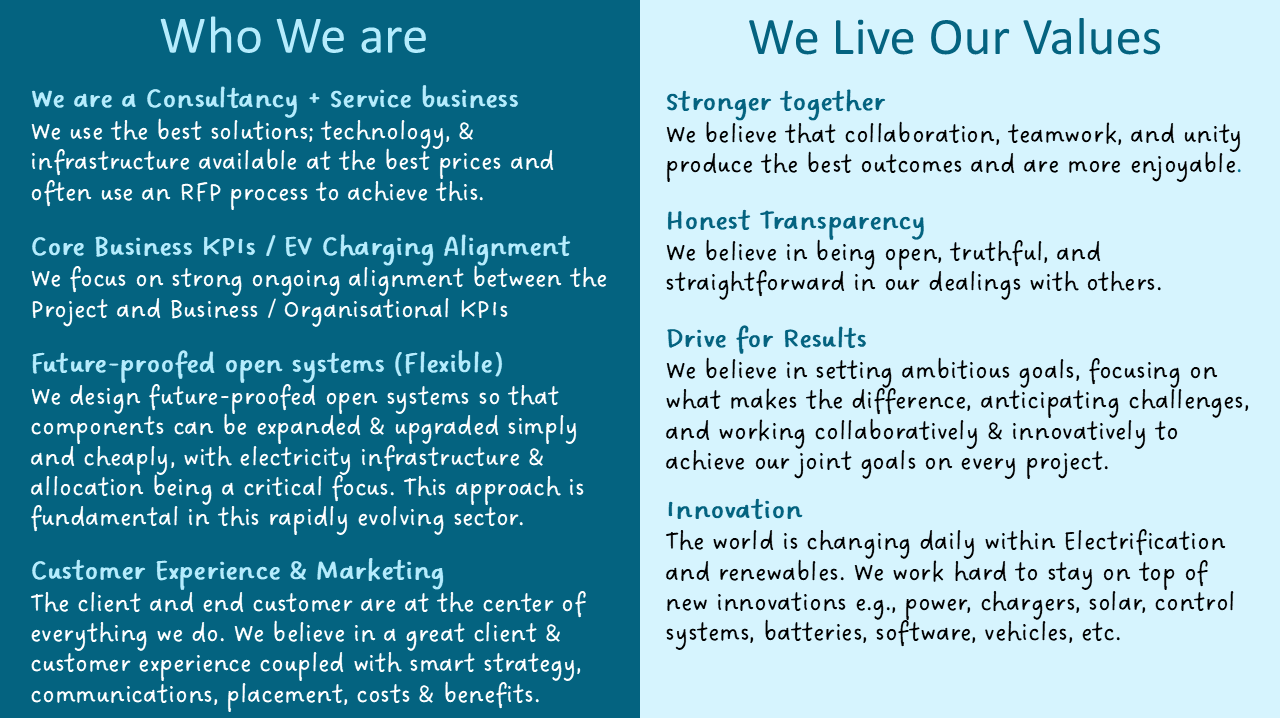 Who We are

We are a Consultancy + Service business
We use the best solutions; technology, & infrastructure available at the best prices and often use an RFP process to achieve this.

Core Business KPIs / EV Charging Alignment
We focus on strong ongoing alignment between the Project and Business / Organisational KPIs

Future-proofed open systems (Flexible)
We design future-proofed open systems so that components can be expanded & upgraded simply and cheaply, with electricity infrastructure & allocation being a critical focus. This approach is fundamental in this rapidly evolving sector.

Customer Experience & Marketing
The client and end customer are at the center of everything we do. We believe in a great client & customer experience coupled with smart strategy, communications, placement, costs & benefits.

We Live Our Values

Stronger together
We believe that collaboration, teamwork, and unity produce the best outcomes and are more enjoyable.

Honest Transparency
We believe in being open, truthful, and straightforward in our dealings with others.

Drive for Results
We believe in setting ambitious goals, focusing on what makes the difference, anticipating challenges, and working collaboratively & innovatively to achieve our joint goals on every project.

Innovation
The world is changing daily within Electrification and renewables. We work hard to stay on top of new innovations e.g., power, chargers, solar, control systems, batteries, software, vehicles, etc.